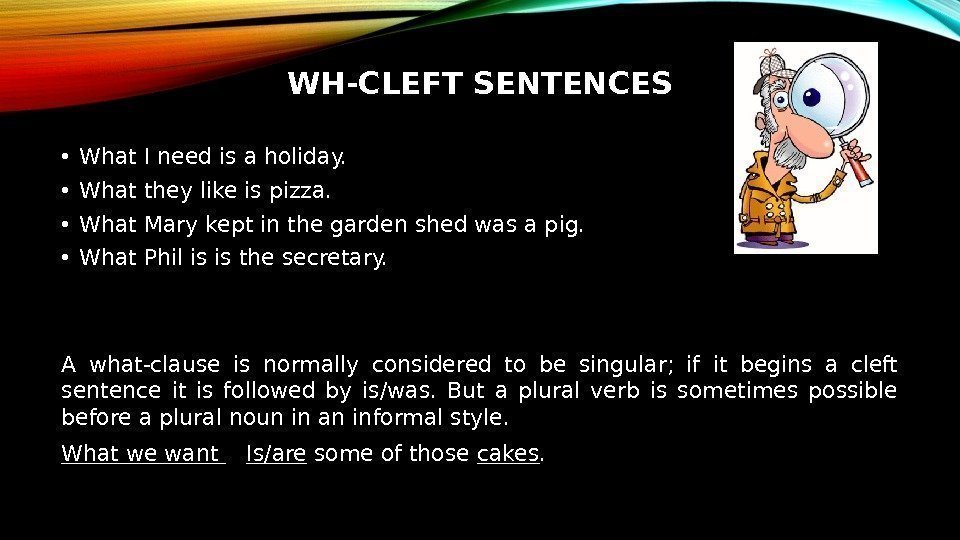 WH-CLEFT SENTENCES

• What I need is a holiday.
• What they like is pizza.
• What Mary kept in the garden shed was a pig.
• What Phil is is the secretary.

A what-clause is normally considered to be singular; if it begins a cleft sentence it is followed by is/was. But a plural verb is sometimes possible before a plural noun in an informal style.

What we want Is/are some of those cakes.